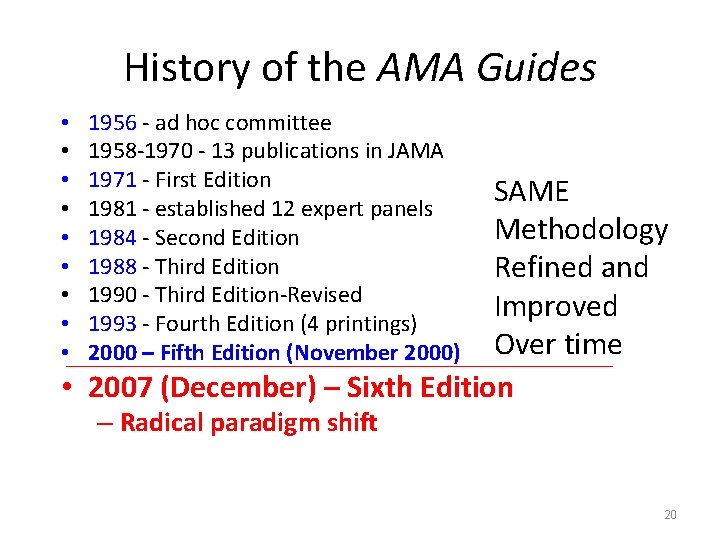 History of the AMA Guides

• 1956 - ad hoc committee
• 1958-1970 - 13 publications in JAMA
• 1971 - First Edition
• 1981 - established 12 expert panels
• 1984 - Second Edition
• 1988 - Third Edition
• 1990 - Third Edition-Revised
• 1993 - Fourth Edition (4 printings)
• 2000 – Fifth Edition (November 2000)

SAME Methodology Refined and Improved Over time

• 2007 (December) – Sixth Edition
– Radical paradigm shift

20